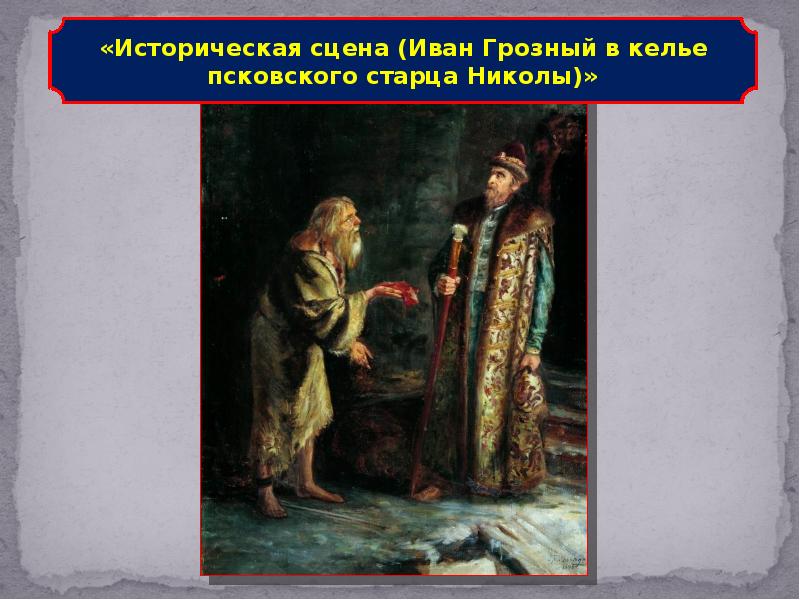 «Историческая сцена (Иван Грозный в келье псковского старца Николы)»